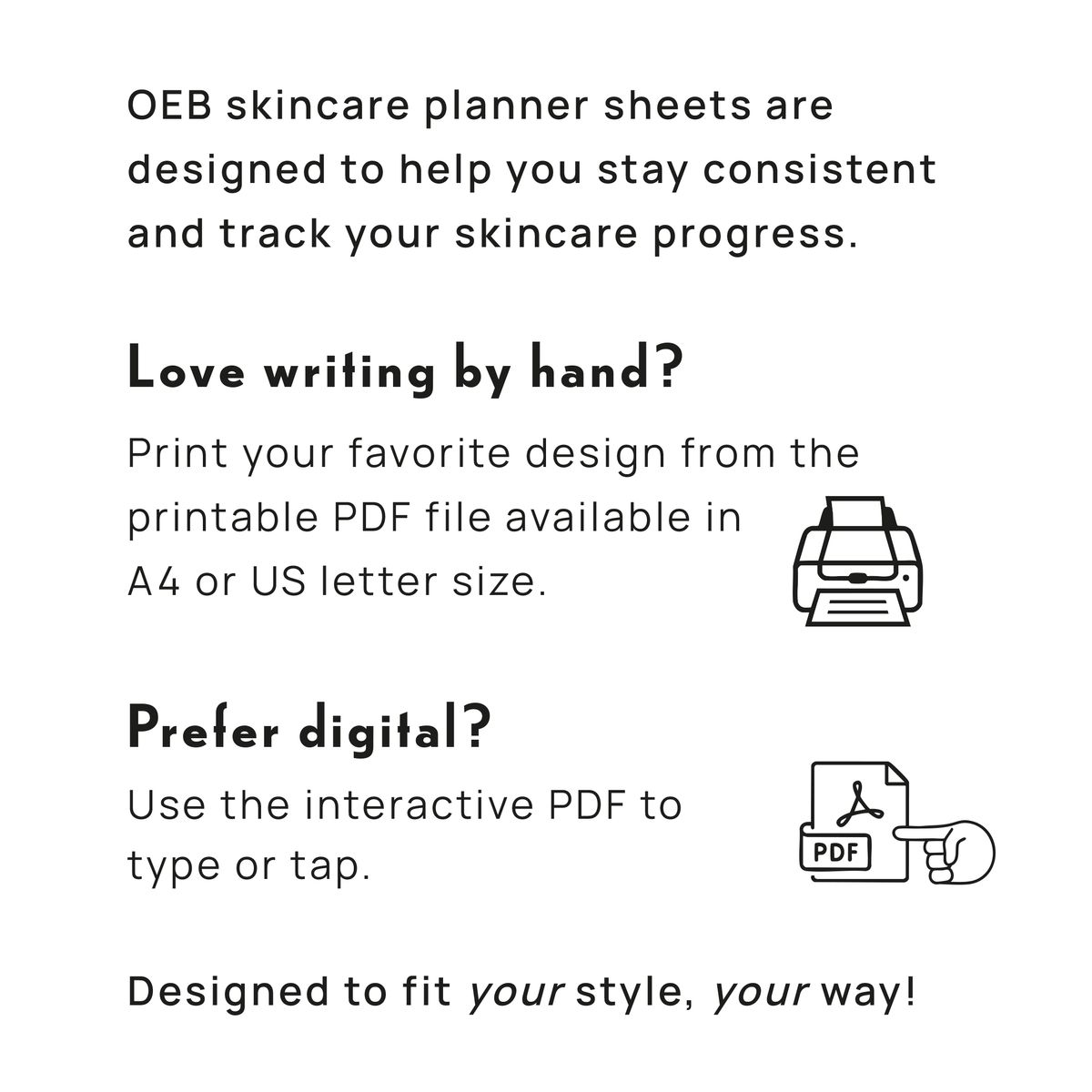 OEB skincare planner sheets are designed to help you stay consistent and track your skincare progress.

Love writing by hand?

Print your favorite design from the printable PDF file available in A4 or US letter size.

Prefer digital?

Use the interactive PDF to type or tap.

PDF

Designed to fit your style, your way!